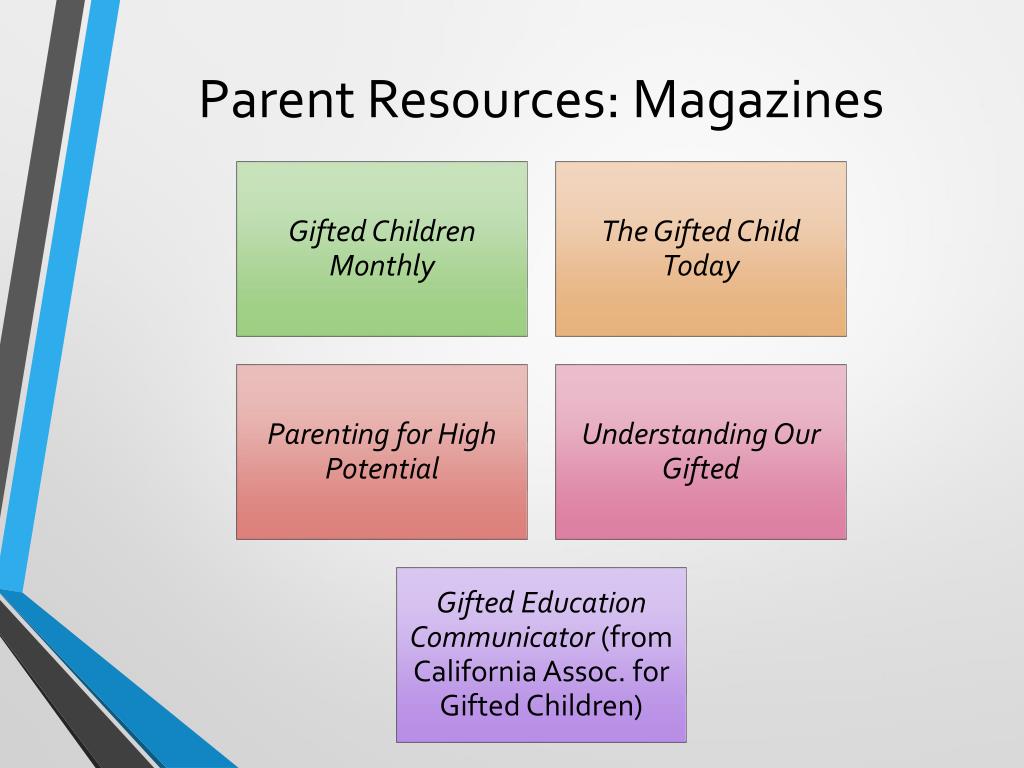 Parent Resources: Magazines

Gifted Children Monthly

The Gifted Child Today

Parenting for High Potential

Understanding Our Gifted

Gifted Education Communicator (from California Assoc. for Gifted Children)